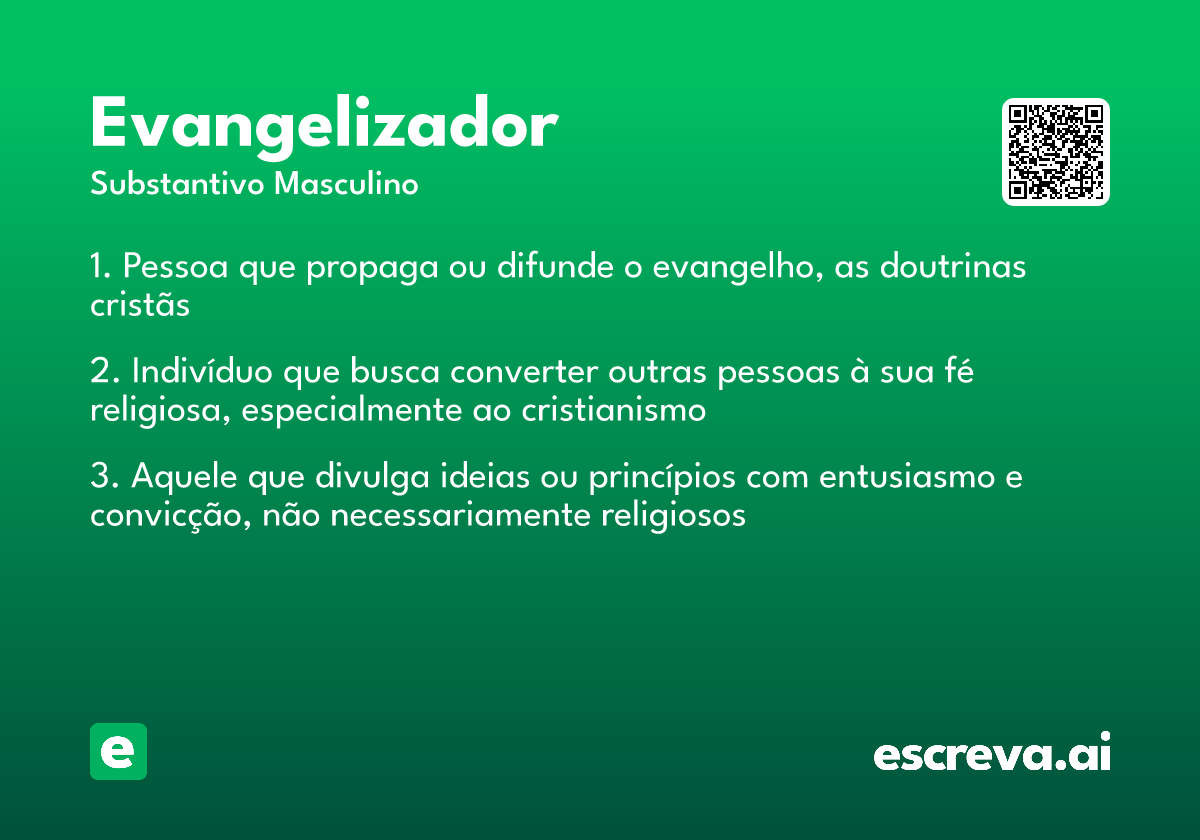 Evangelizador
Substantivo Masculino

1. Pessoa que propaga ou difunde o evangelho, as doutrinas cristãs

2. Indivíduo que busca converter outras pessoas à sua fé religiosa, especialmente ao cristianismo

3. Aquele que divulga ideias ou princípios com entusiasmo e convicção, não necessariamente religiosos

e

escreva.ai